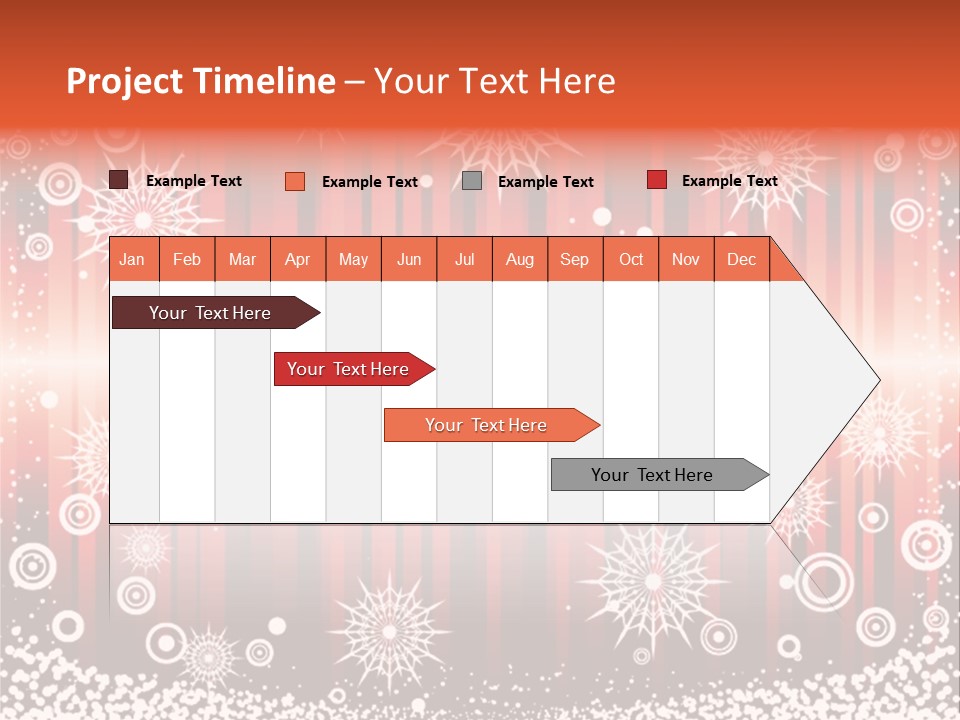 Project Timeline – Your Text Here

Example Text
Example Text
Example Text
Example Text

| Jan | Feb | Mar | Apr | May | Jun | Jul | Aug | Sep | Oct | Nov | Dec |
|---|---|---|---|---|---|---|---|---|---|---|---|

Your Text Here

Your Text Here

Your Text Here

Your Text Here